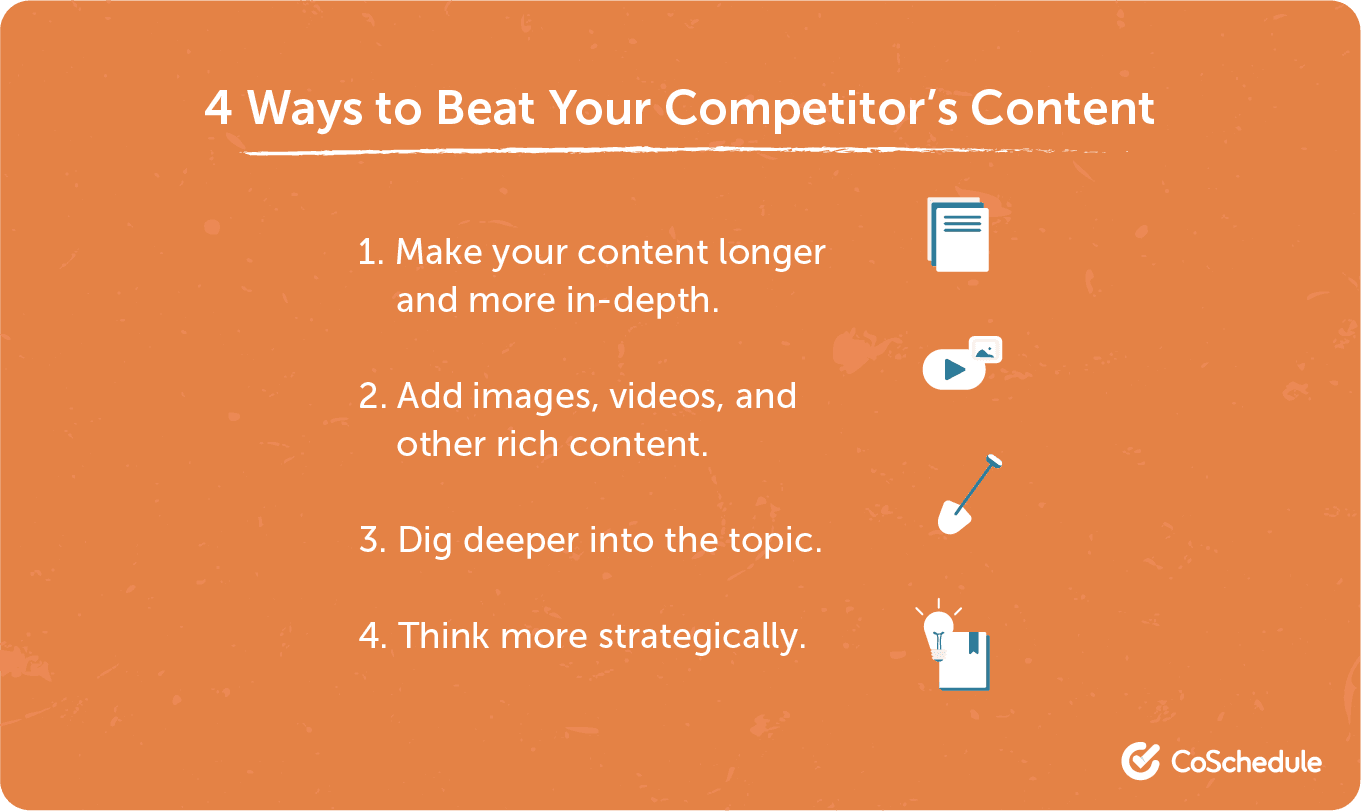 4 Ways to Beat Your Competitor's Content

1. Make your content longer and more in-depth.

2. Add images, videos, and other rich content.

3. Dig deeper into the topic.

4. Think more strategically.

CoSchedule